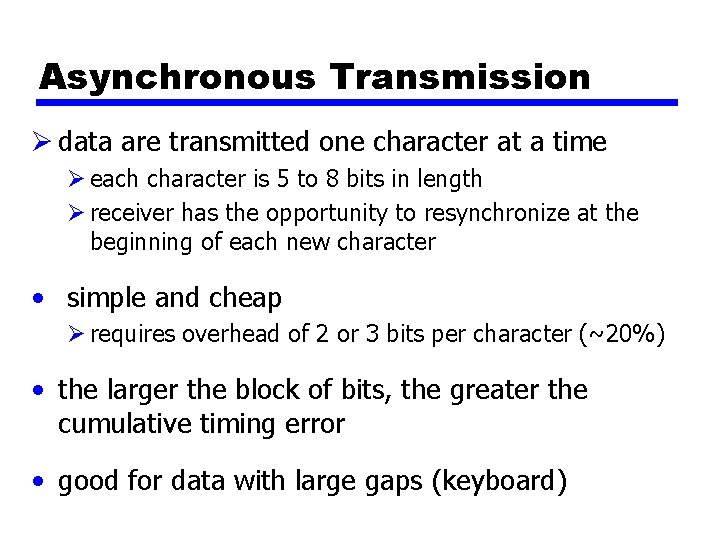 Asynchronous Transmission

➢ data are transmitted one character at a time

➢ each character is 5 to 8 bits in length

➢ receiver has the opportunity to resynchronize at the beginning of each new character

• simple and cheap

➢ requires overhead of 2 or 3 bits per character (~20%)

• the larger the block of bits, the greater the cumulative timing error

• good for data with large gaps (keyboard)